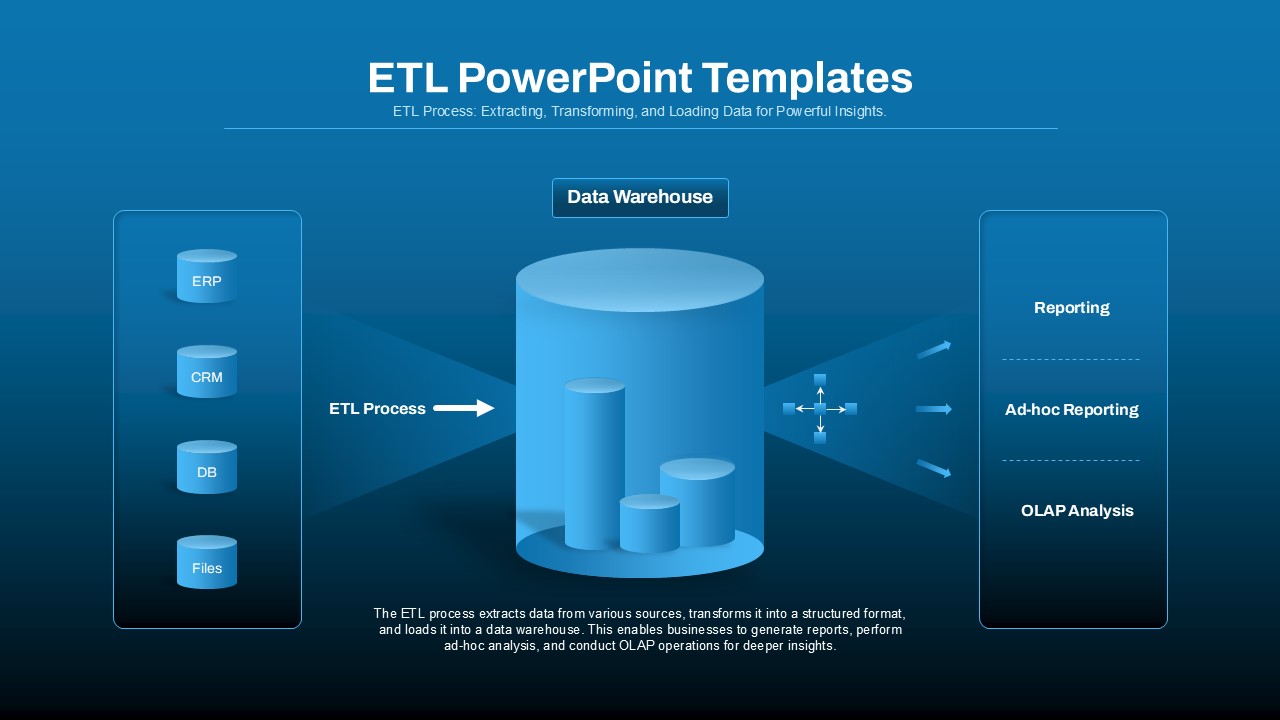 ETL PowerPoint Templates
ETL Process: Extracting, Transforming, and Loading Data for Powerful Insights.

Data Warehouse

ERP

CRM

DB

Files

ETL Process

Reporting

Ad-hoc Reporting

OLAP Analysis

The ETL process extracts data from various sources, transforms it into a structured format, and loads it into a data warehouse. This enables businesses to generate reports, perform ad-hoc analysis, and conduct OLAP operations for deeper insights.